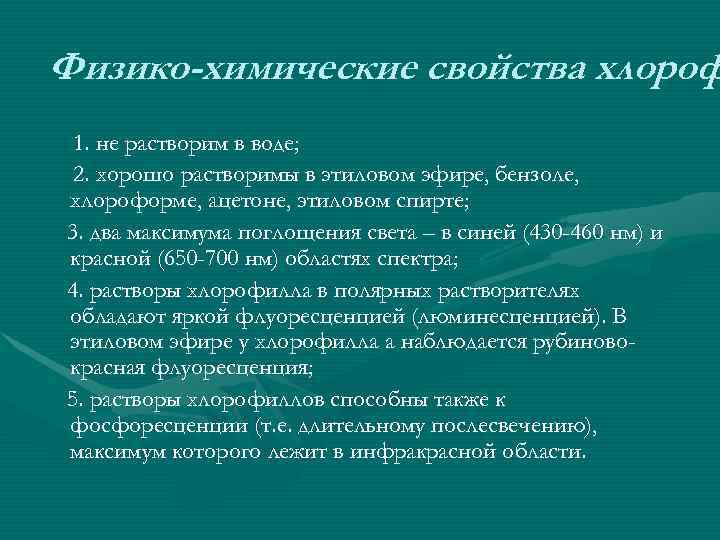 Физико-химические свойства хлороф

1. не растворим в воде;

2. хорошо растворимы в этиловом эфире, бензоле, хлороформе, ацетоне, этиловом спирте;

3. два максимума поглощения света – в синей (430-460 нм) и красной (650-700 нм) областях спектра;

4. растворы хлорофилла в полярных растворителях обладают яркой флуоресценцией (люминесценцией). В этиловом эфире у хлорофилла а наблюдается рубиново-красная флуоресценция;

5. растворы хлорофиллов способны также к фосфоресценции (т.е. длительному послесвечению), максимум которого лежит в инфракрасной области.